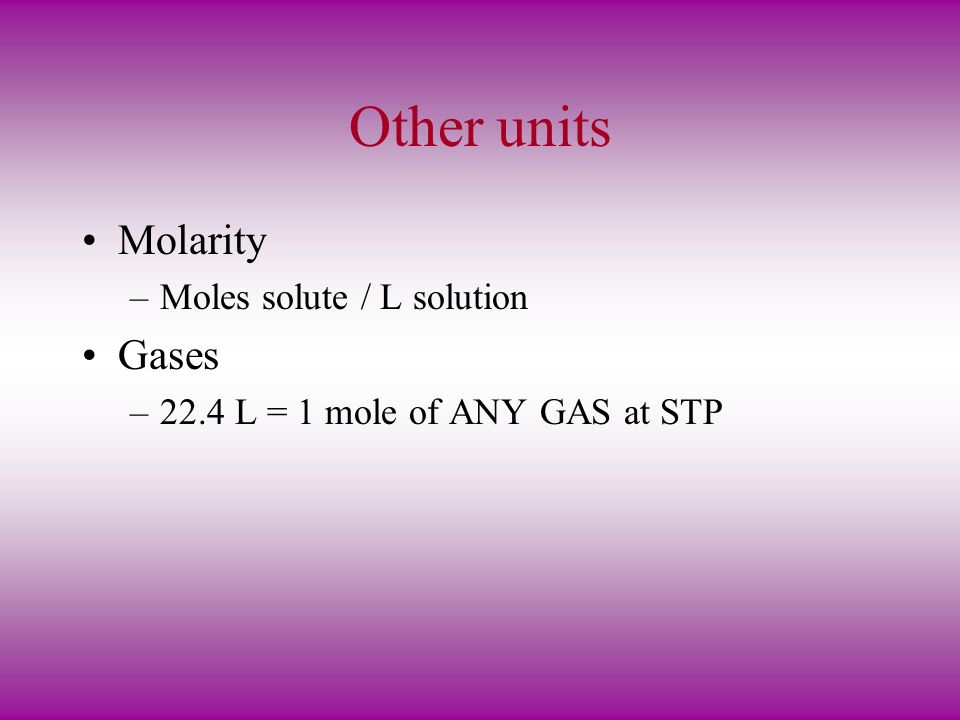 Other units

• Molarity
– Moles solute / L solution
• Gases
– 22.4 L = 1 mole of ANY GAS at STP